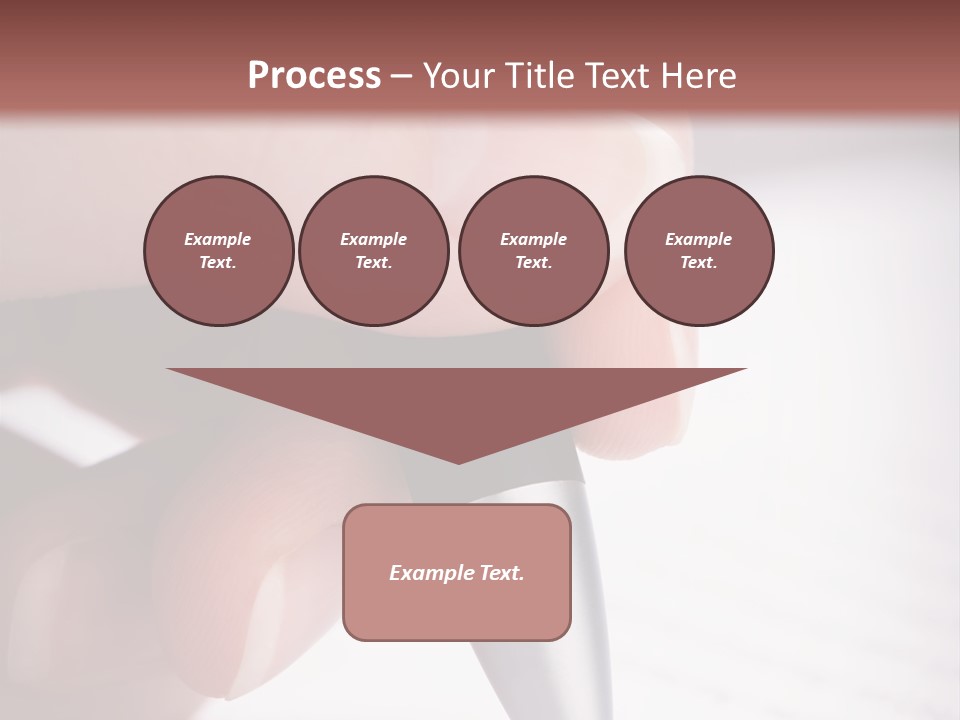 Process – Your Title Text Here

Example Text.

Example Text.

Example Text.

Example Text.

Example Text.